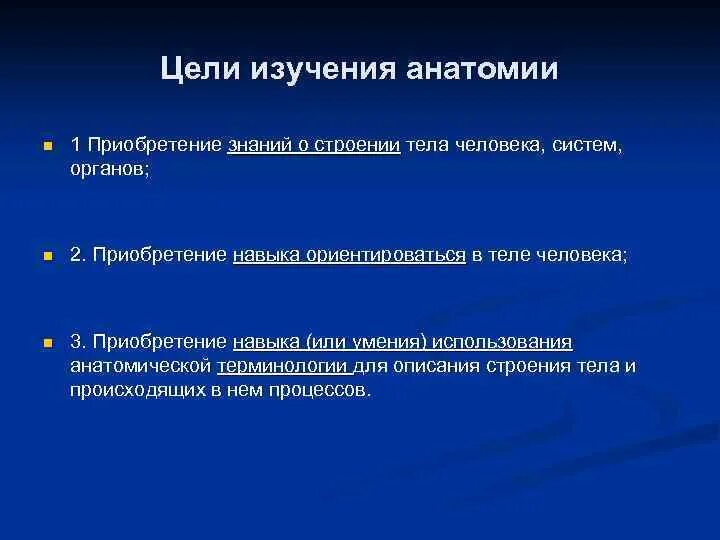 Цели изучения анатомии

1 Приобретение знаний о строении тела человека, систем, органов;

2. Приобретение навыка ориентироваться в теле человека;

3. Приобретение навыка (или умения) использования анатомической терминологии для описания строения тела и происходящих в нем процессов.